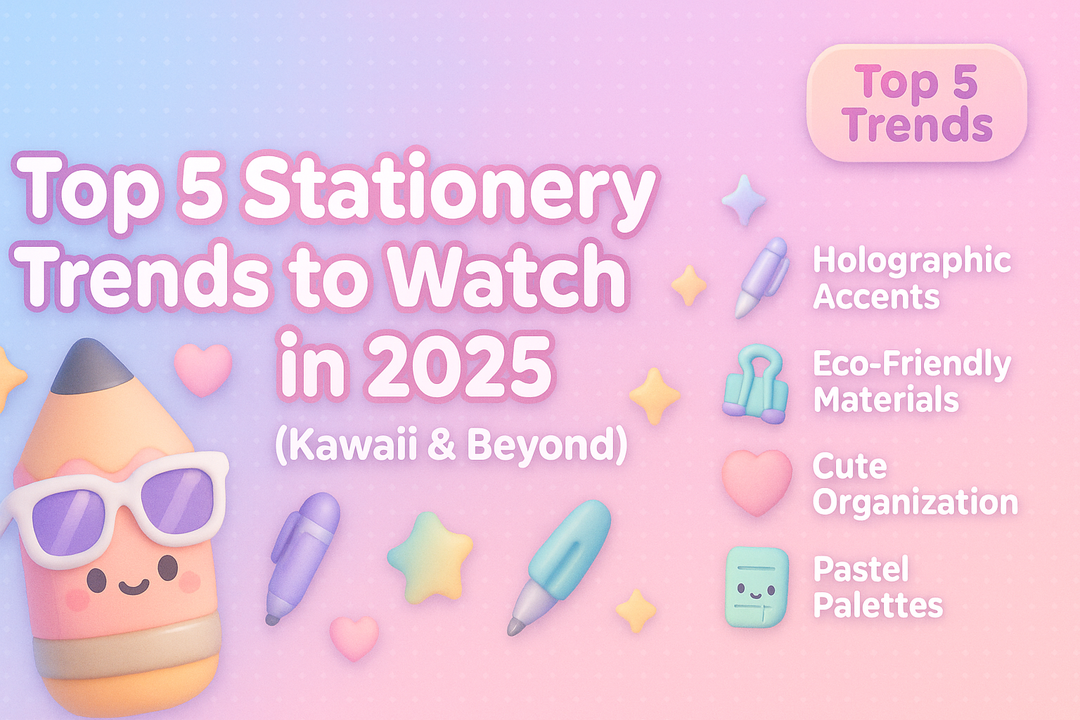 Top 5 Stationery Trends to Watch in 2025

(Kawaii & Beyond)

Top 5 Trends

Holographic Accents

Eco-Friendly Materials

Cute Organization

Pastel Palettes